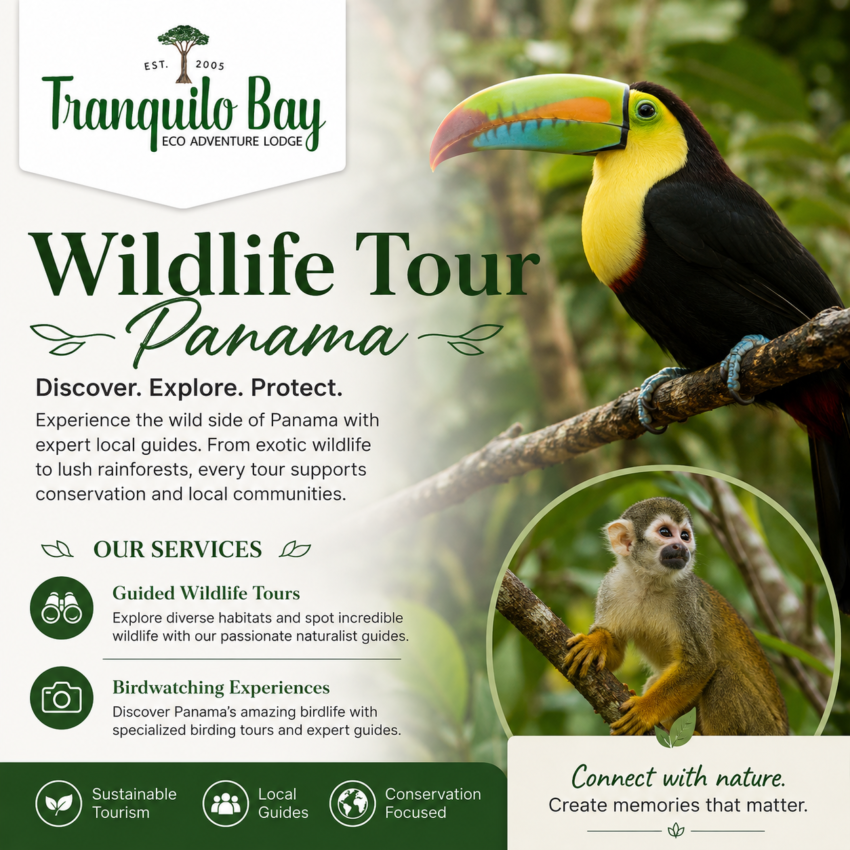 EST. 2005
Tranquilo Bay
ECO ADVENTURE LODGE

Wildlife Tour
Panama

Discover. Explore. Protect.

Experience the wild side of Panama with expert local guides. From exotic wildlife to lush rainforests, every tour supports conservation and local communities.

OUR SERVICES

Guided Wildlife Tours
Explore diverse habitats and spot incredible wildlife with our passionate naturalist guides.

Birdwatching Experiences
Discover Panama's amazing birdlife with specialized birding tours and expert guides.

Sustainable Tourism
Local Guides
Conservation Focused

Connect with nature.
Create memories that matter.